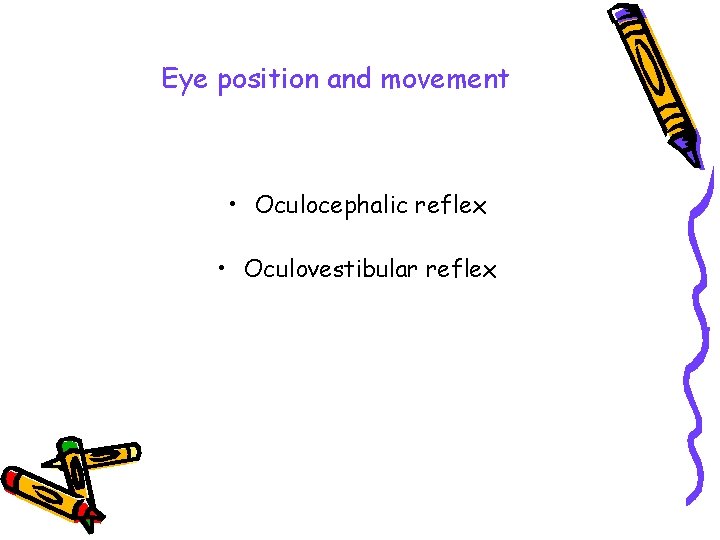 Eye position and movement

• Oculocephalic reflex

• Oculovestibular reflex